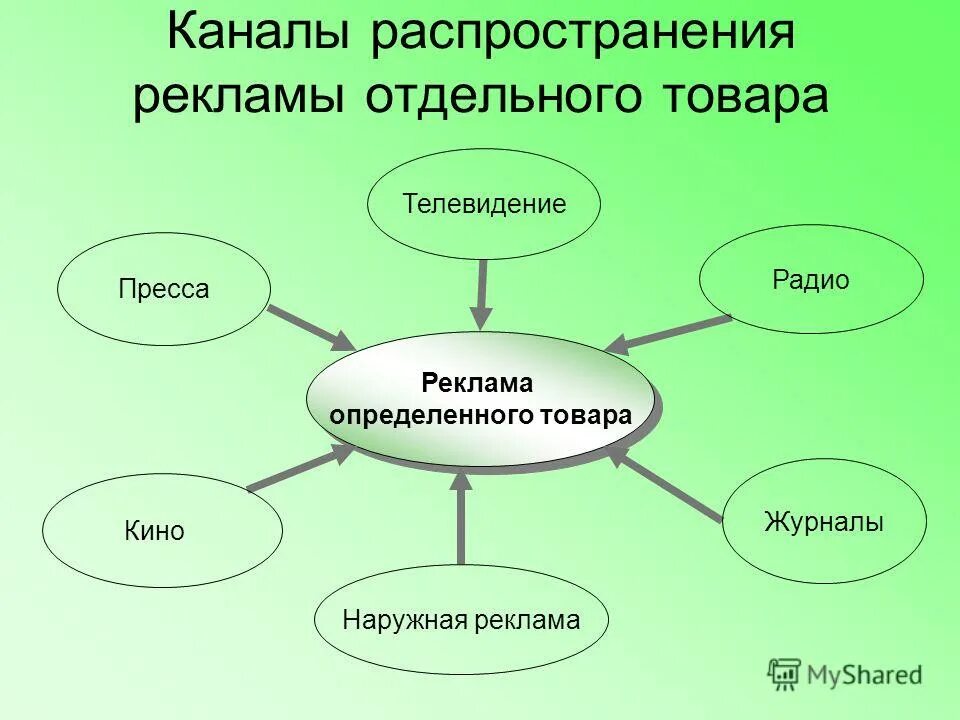 Каналы распространения рекламы отдельного товара

Телевидение

Пресса

Радио

Реклама определенного товара

Кино

Журналы

Наружная реклама

MyShared